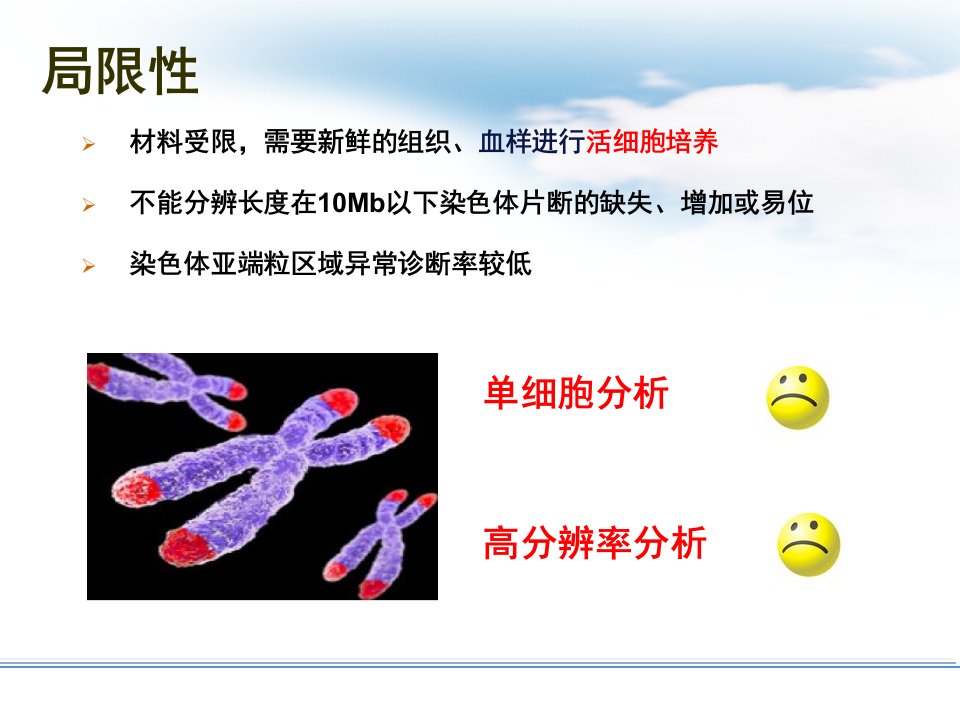 局限性

➢ 材料受限，需要新鲜的组织、血样进行活细胞培养

➢ 不能分辨长度在10Mb以下染色体片断的缺失、增加或易位

➢ 染色体亚端粒区域异常诊断率较低

单细胞分析

高分辨率分析